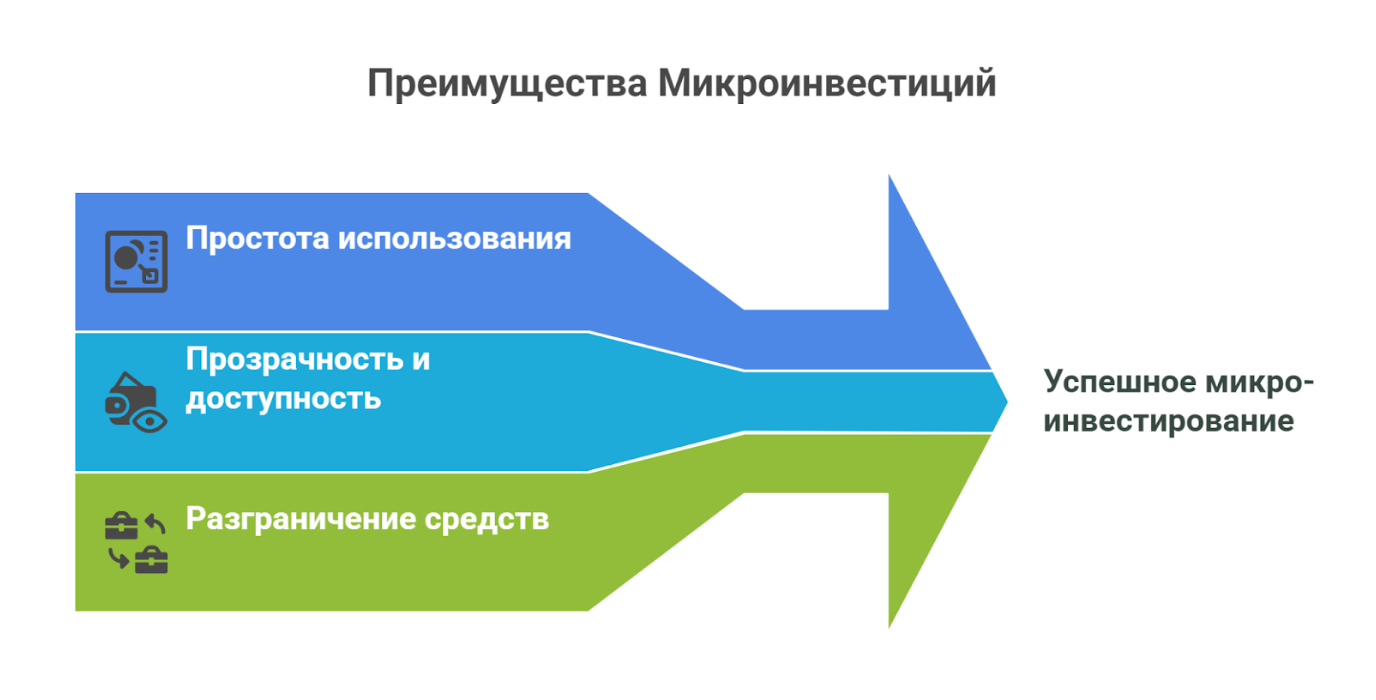 Преимущества Микроинвестиций

Простота использования

Прозрачность и доступность

Разграничение средств

Успешное микроинвестирование